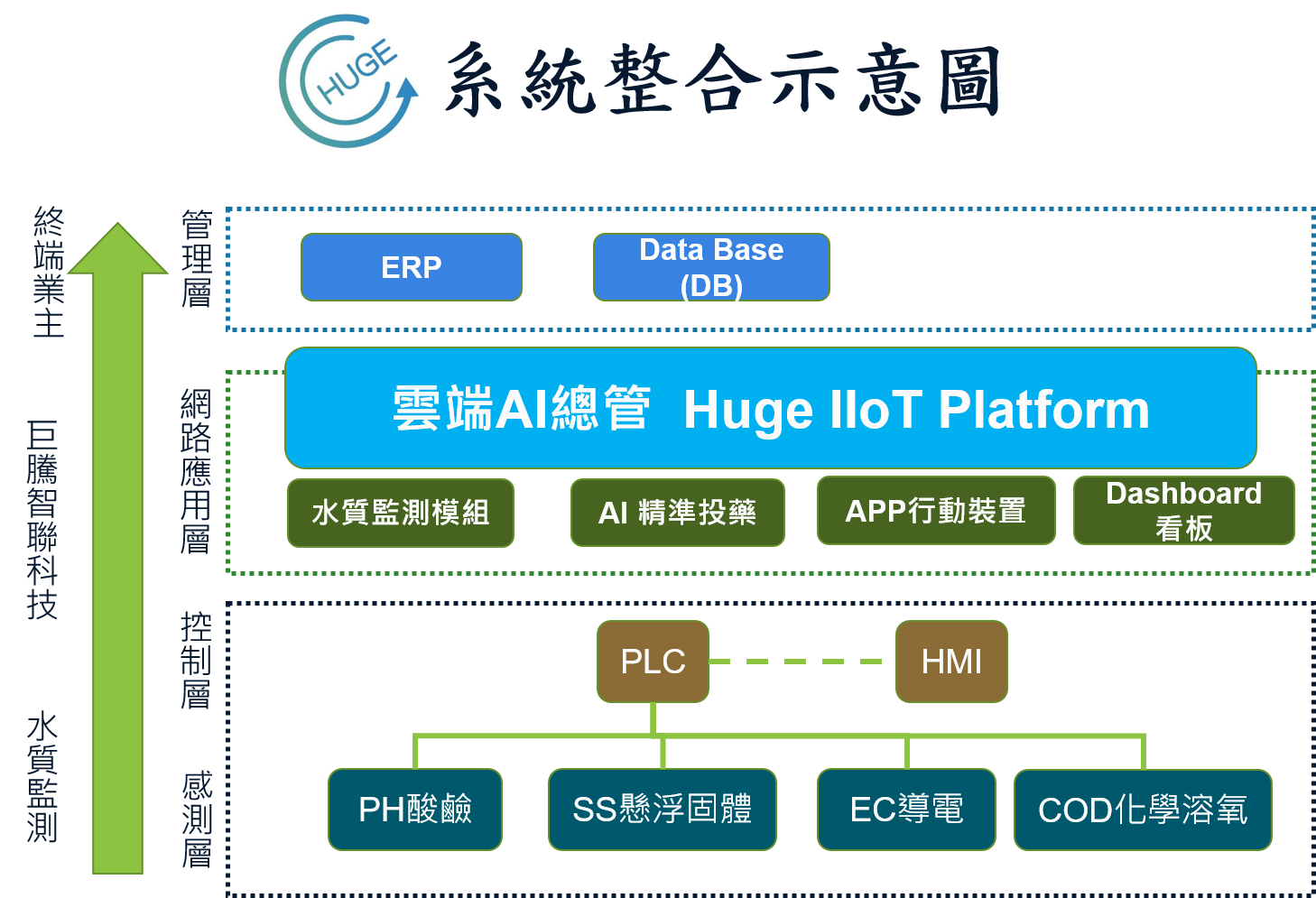 HUGE 系統整合示意圖

終端業主

巨騰智聯科技

水質監測

管理層

ERP

Data Base (DB)

網路應用層

雲端AI總管 Huge IIoT Platform

水質監測模組

AI 精準投藥

APP行動裝置

Dashboard 看板

控制層

PLC

HMI

感測層

PH酸鹼

SS懸浮固體

EC導電

COD化學溶氧